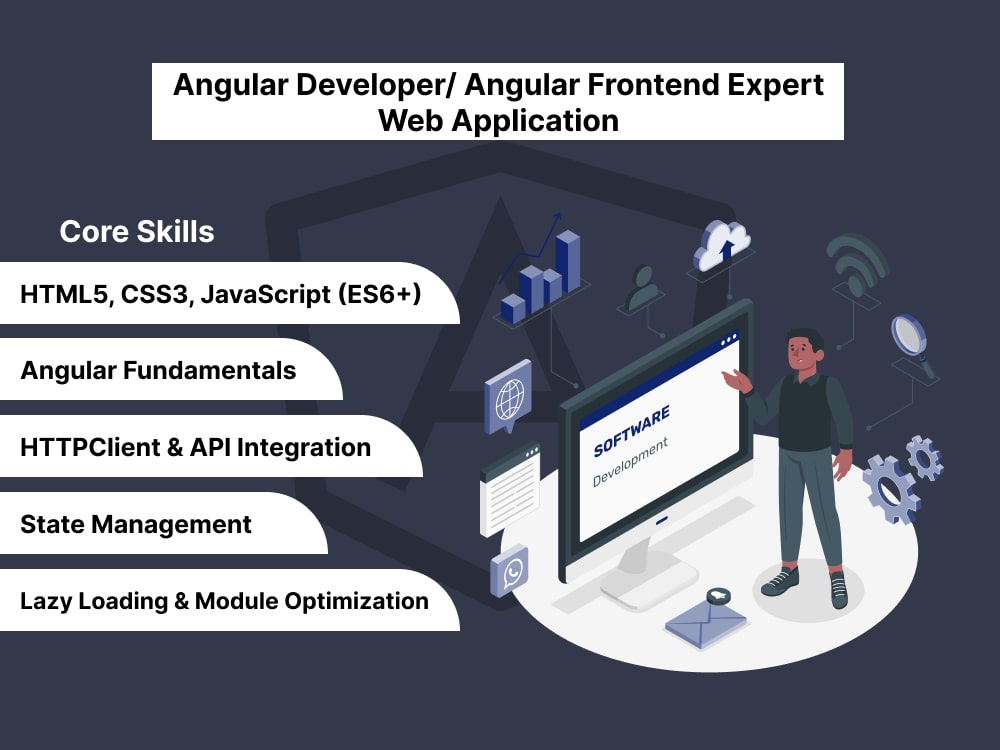 Angular Developer/ Angular Frontend Expert
Web Application

Core Skills

HTML5, CSS3, JavaScript (ES6+)

Angular Fundamentals

HTTPClient & API Integration

State Management

Lazy Loading & Module Optimization

SOFTWARE
Development